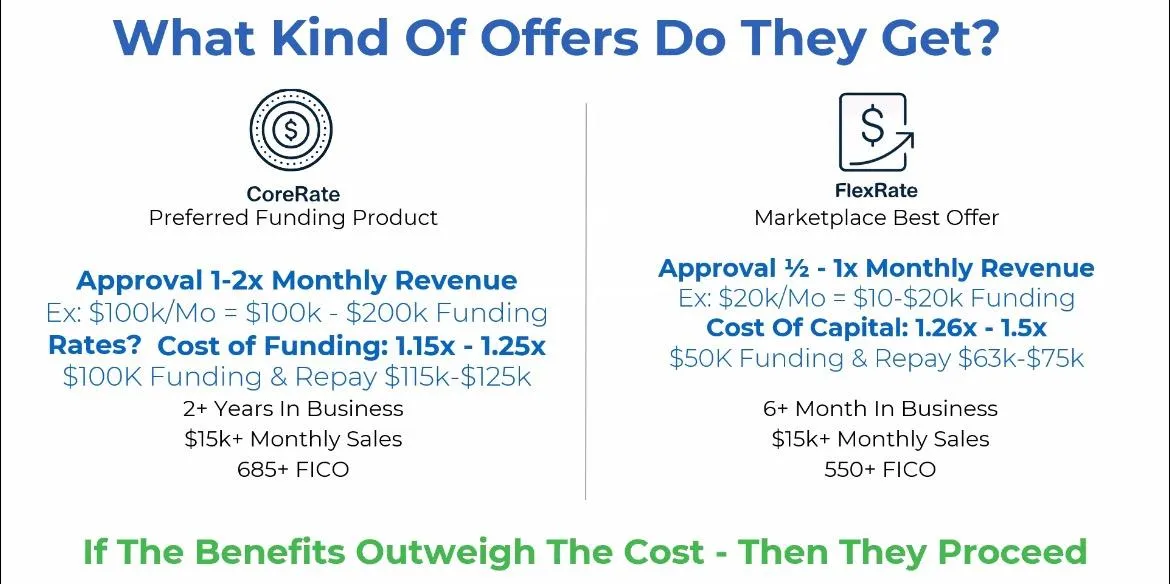 What Kind Of Offers Do They Get?

CoreRate
Preferred Funding Product

Approval 1-2x Monthly Revenue
Ex: \$100k/Mo = \$100k - \$200k Funding
Rates? Cost of Funding: 1.15x - 1.25x
\$100K Funding & Repay \$115k-\$125k
2+ Years In Business
\$15k+ Monthly Sales
685+ FICO

FlexRate
Marketplace Best Offer

Approval ½ - 1x Monthly Revenue
Ex: \$20k/Mo = \$10-\$20k Funding
Cost Of Capital: 1.26x - 1.5x
\$50K Funding & Repay \$63k-\$75k
6+ Month In Business
\$15k+ Monthly Sales
550+ FICO

If The Benefits Outweigh The Cost - Then They Proceed